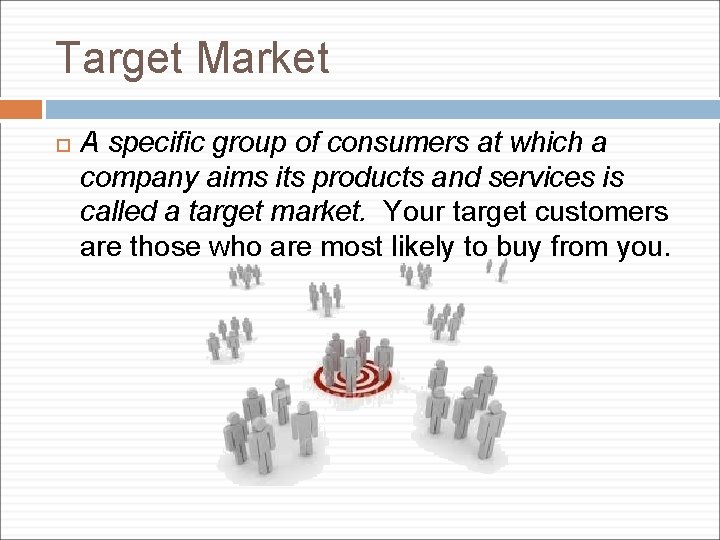 Target Market

A specific group of consumers at which a company aims its products and services is called a target market. Your target customers are those who are most likely to buy from you.